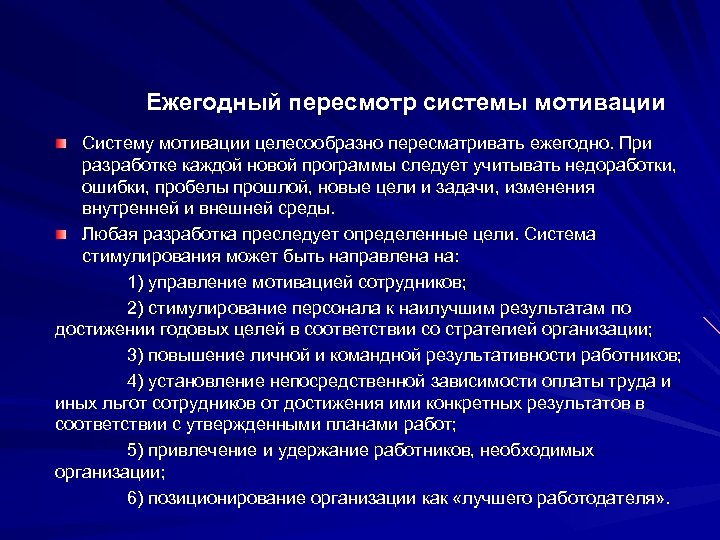 Ежегодный пересмотр системы мотивации

Систему мотивации целесообразно пересматривать ежегодно. При разработке каждой новой программы следует учитывать недоработки, ошибки, пробелы прошлой, новые цели и задачи, изменения внутренней и внешней среды.

Любая разработка преследует определенные цели. Система стимулирования может быть направлена на:

1) управление мотивацией сотрудников;

2) стимулирование персонала к наилучшим результатам по достижении годовых целей в соответствии со стратегией организации;

3) повышение личной и командной результативности работников;

4) установление непосредственной зависимости оплаты труда и иных льгот сотрудников от достижения ими конкретных результатов в соответствии с утвержденными планами работ;

5) привлечение и удержание работников, необходимых организации;

6) позиционирование организации как «лучшего работодателя».